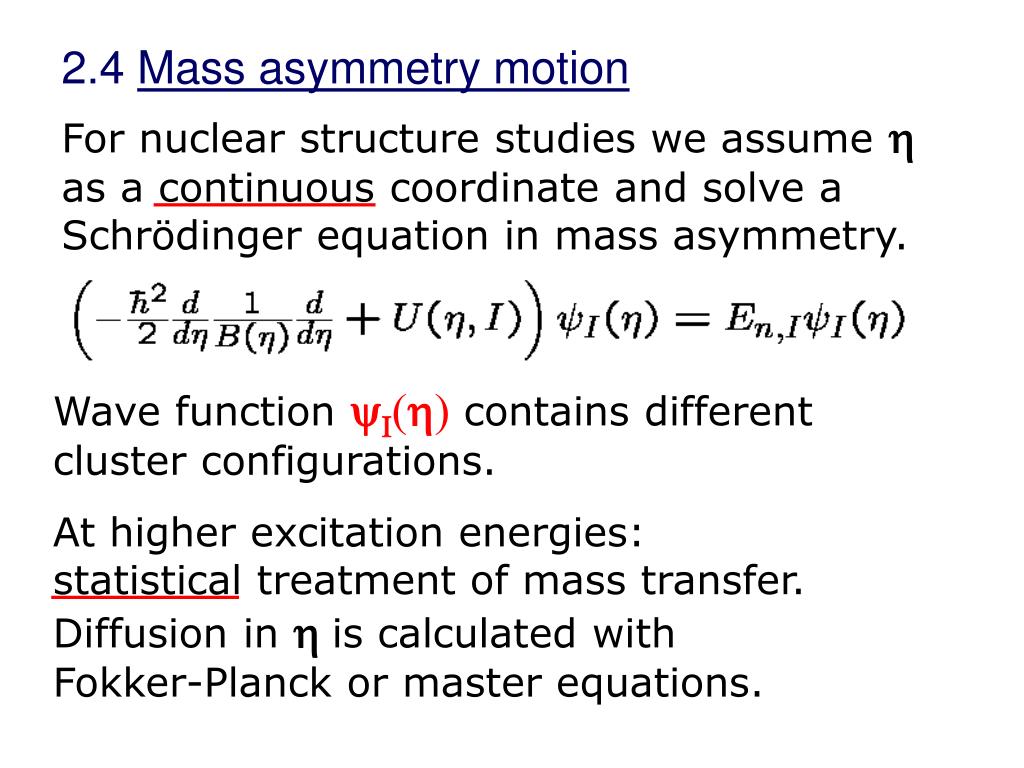 2.4 Mass asymmetry motion

For nuclear structure studies we assume $\eta$ as a continuous coordinate and solve a Schrödinger equation in mass asymmetry.

$\left(-\frac{\hbar^2}{2}\frac{d}{d\eta}\frac{1}{B(\eta)}\frac{d}{d\eta}+U(\eta,I)\right)\psi_I(\eta)=E_{n,I}\psi_I(\eta)$

Wave function $\psi_I(\eta)$ contains different cluster configurations.

At higher excitation energies: statistical treatment of mass transfer. Diffusion in $\eta$ is calculated with Fokker-Planck or master equations.